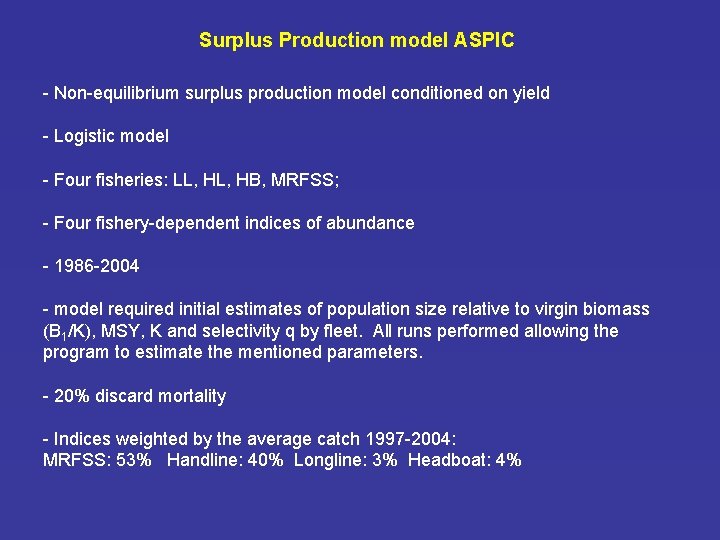 Surplus Production model ASPIC

- Non-equilibrium surplus production model conditioned on yield

- Logistic model

- Four fisheries: LL, HL, HB, MRFSS;

- Four fishery-dependent indices of abundance

- 1986-2004

- model required initial estimates of population size relative to virgin biomass ($B_1/K$), MSY, K and selectivity q by fleet. All runs performed allowing the program to estimate the mentioned parameters.

- 20% discard mortality

- Indices weighted by the average catch 1997-2004:
MRFSS: 53% Handline: 40% Longline: 3% Headboat: 4%